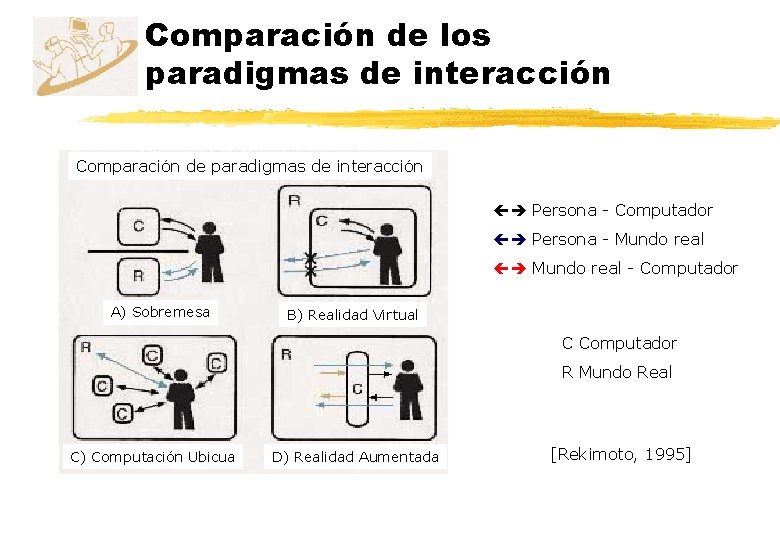 Comparación de los paradigmas de interacción

Comparación de paradigmas de interacción

C
R
A) Sobremesa

R
C
B) Realidad Virtual

R
C
C
C
C
C) Computación Ubicua

R
C
D) Realidad Aumentada

←→ Persona - Computador
←→ Persona - Mundo real
←→ Mundo real - Computador

C Computador
R Mundo Real

[Rekimoto, 1995]